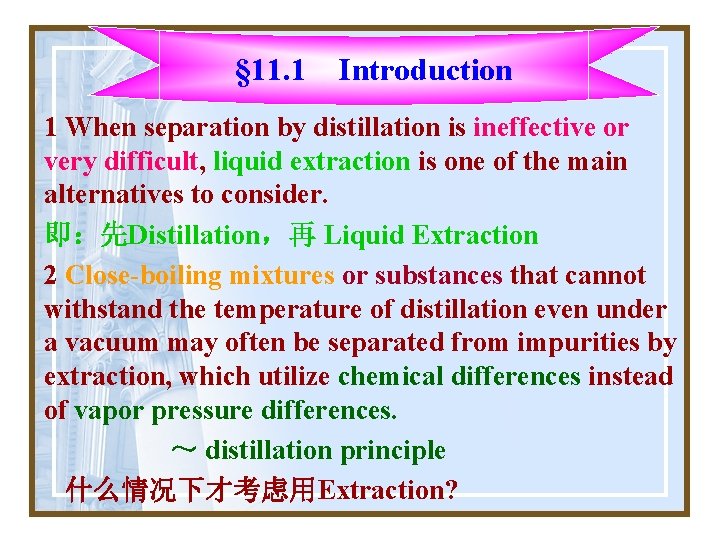 §11.1 Introduction

1 When separation by distillation is ineffective or very difficult, liquid extraction is one of the main alternatives to consider.

即：先Distillation，再 Liquid Extraction

2 Close-boiling mixtures or substances that cannot withstand the temperature of distillation even under a vacuum may often be separated from impurities by extraction, which utilize chemical differences instead of vapor pressure differences.

～ distillation principle

什么情况下才考虑用Extraction?